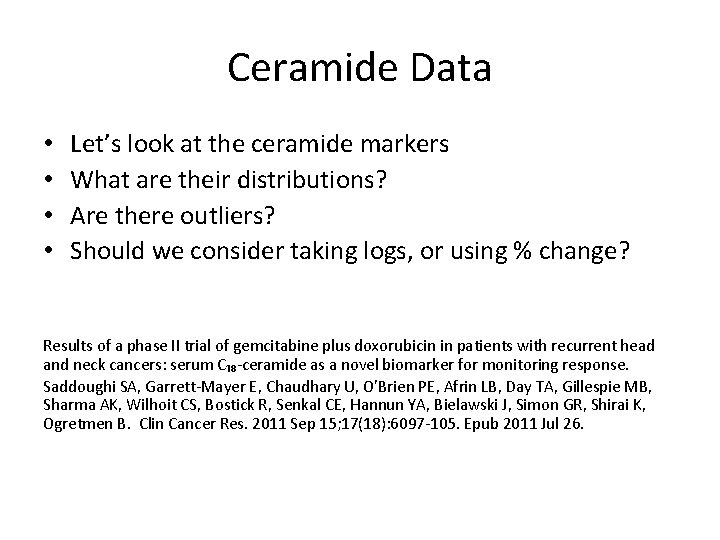 Ceramide Data

• Let's look at the ceramide markers
• What are their distributions?
• Are there outliers?
• Should we consider taking logs, or using % change?

Results of a phase II trial of gemcitabine plus doxorubicin in patients with recurrent head and neck cancers: serum $C_{18}$-ceramide as a novel biomarker for monitoring response.
Saddoughi SA, Garrett-Mayer E, Chaudhary U, O'Brien PE, Afrin LB, Day TA, Gillespie MB, Sharma AK, Wilhoit CS, Bostick R, Senkal CE, Hannun YA, Bielawski J, Simon GR, Shirai K, Ogretmen B. Clin Cancer Res. 2011 Sep 15;17(18):6097-105. Epub 2011 Jul 26.